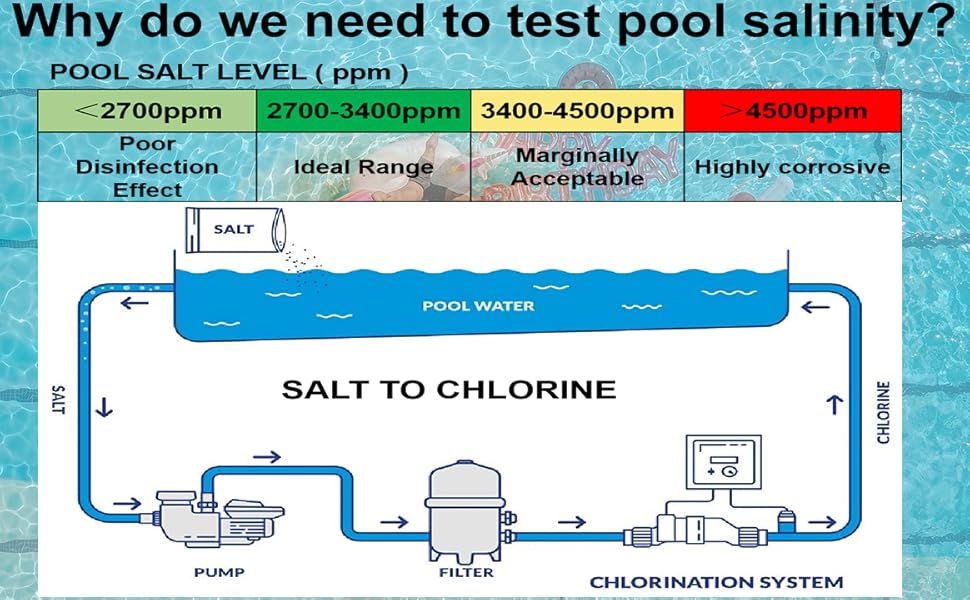 Why do we need to test pool salinity?

POOL SALT LEVEL ( ppm )

| <2700ppm | 2700-3400ppm | 3400-4500ppm | >4500ppm |
|---|---|---|---|
| Poor Disinfection Effect | Ideal Range | Marginally Acceptable | Highly corrosive |

SALT

POOL WATER

SALT

SALT TO CHLORINE

CHLORINE

PUMP

FILTER

CHLORINATION SYSTEM